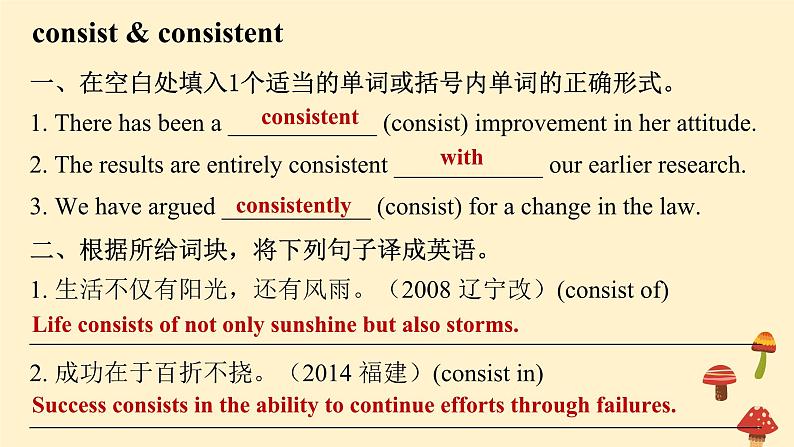 consist & consistent

一、在空白处填入1个适当的单词或括号内单词的正确形式。

1. There has been a consistent (consist) improvement in her attitude.

2. The results are entirely consistent with our earlier research.

3. We have argued consistently (consist) for a change in the law.

二、根据所给词块，将下列句子译成英语。

1. 生活不仅有阳光，还有风雨。（2008 辽宁改）(consist of)

Life consists of not only sunshine but also storms.

2. 成功在于百折不挠。（2014 福建）(consist in)

Success consists in the ability to continue efforts through failures.